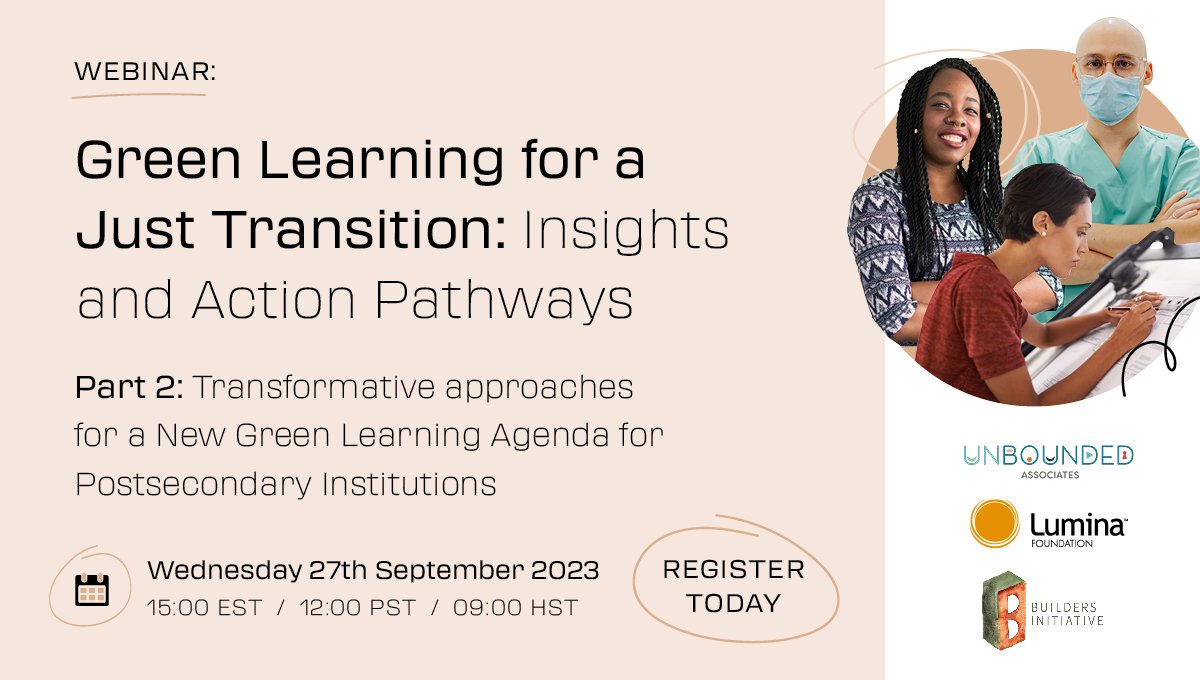 WEBINAR:

Green Learning for a Just Transition: Insights and Action Pathways

Part 2: Transformative approaches for a New Green Learning Agenda for Postsecondary Institutions

Wednesday 27th September 2023
15:00 EST / 12:00 PST / 09:00 HST

REGISTER TODAY

UNBOUNDED
ASSOCIATES

Lumina
FOUNDATION

BUILDERS
INITIATIVE